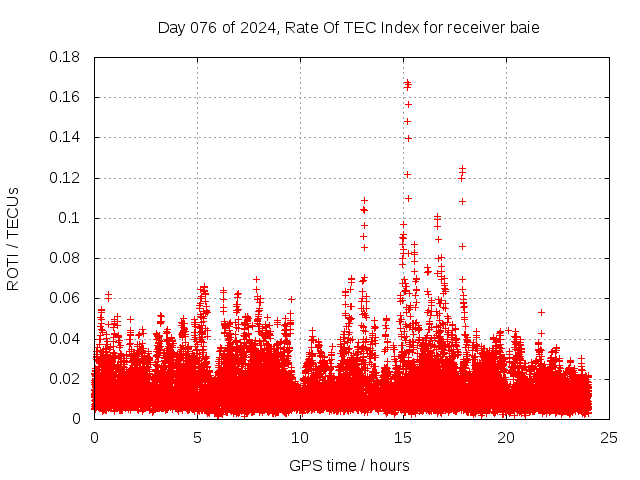 Day 076 of 2024, Rate Of TEC Index for receiver baie

ROTI / TECUs

0.18
0.16
0.14
0.12
0.1
0.08
0.06
0.04
0.02
0

0
5
10
15
20
25

GPS time / hours